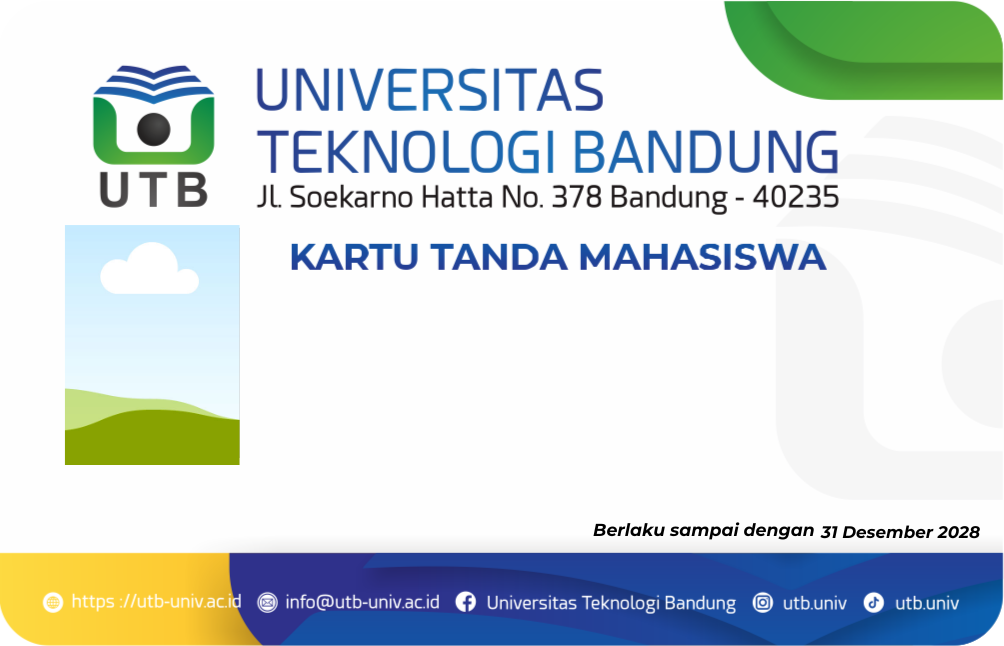 UTB

UNIVERSITAS TEKNOLOGI BANDUNG
Jl. Soekarno Hatta No. 378 Bandung - 40235

KARTU TANDA MAHASISWA

Berlaku sampai dengan 31 Desember 2028

https ://utb-univ.ac.id info@utb-univ.ac.id Universitas Teknologi Bandung utb.univ utb.univ